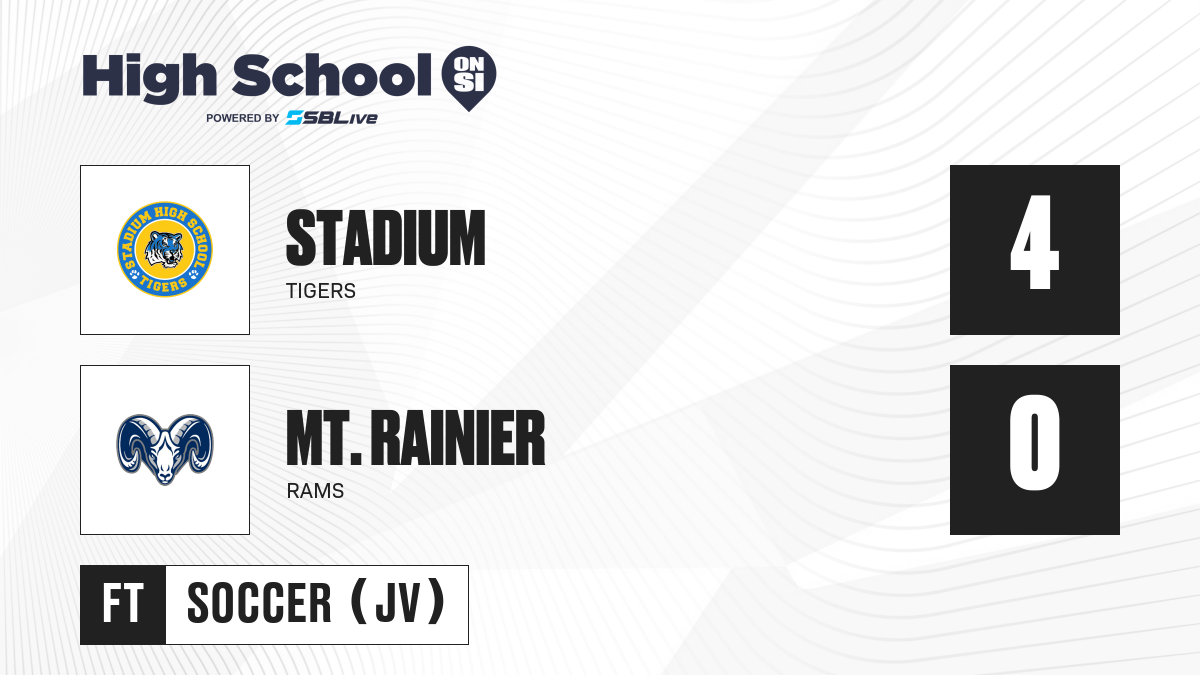 High School ON SI
POWERED BY SBLive

STADIUM HIGH SCHOOL TIGERS

STADIUM
TIGERS

4

MT. RAINIER
RAMS

0

FT
SOCCER (JV)